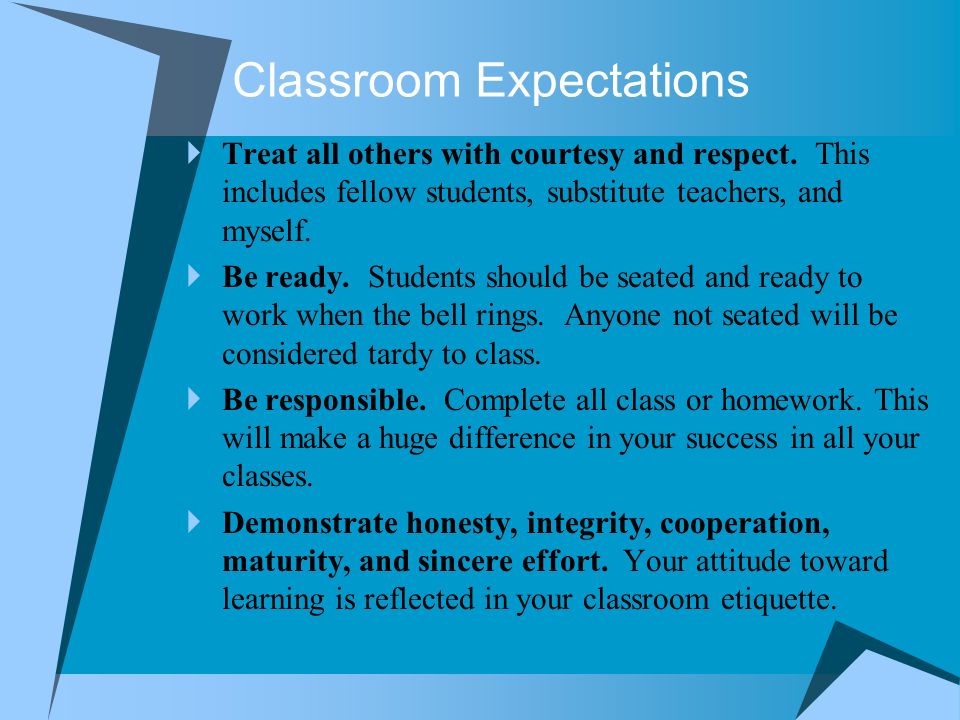 Classroom Expectations

Treat all others with courtesy and respect. This includes fellow students, substitute teachers, and myself.

Be ready. Students should be seated and ready to work when the bell rings. Anyone not seated will be considered tardy to class.

Be responsible. Complete all class or homework. This will make a huge difference in your success in all your classes.

Demonstrate honesty, integrity, cooperation, maturity, and sincere effort. Your attitude toward learning is reflected in your classroom etiquette.